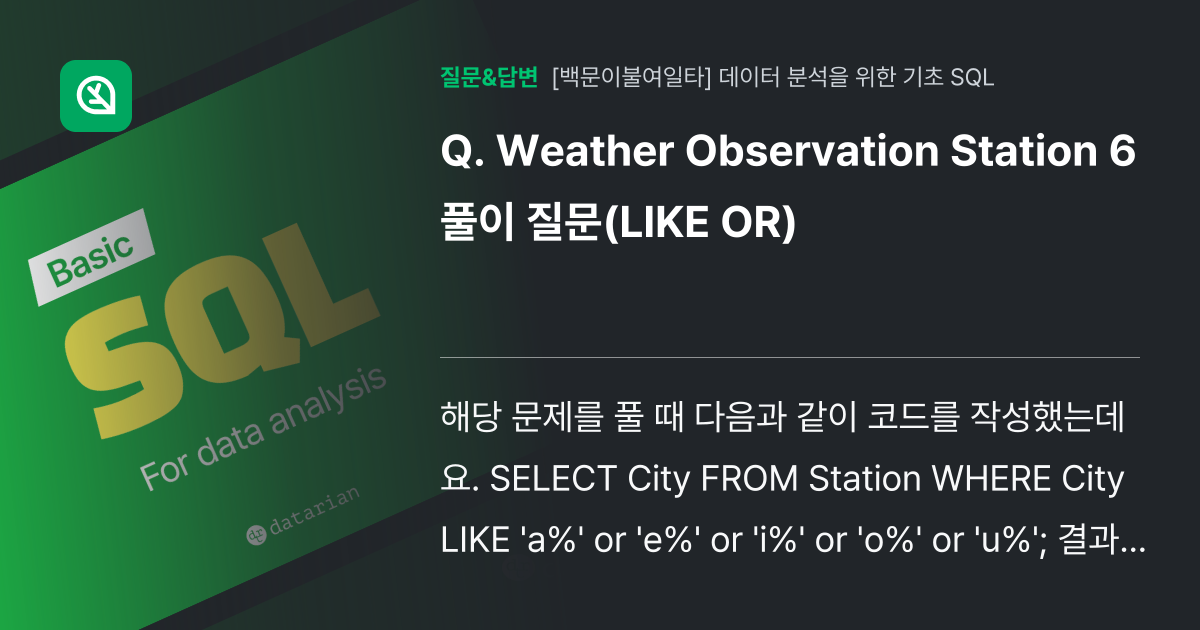 Basic

SQL

For data analysis

datarian

질문&답변 [백문이불여일타] 데이터 분석을 위한 기초 SQL

Q. Weather Observation Station 6 풀이 질문(LIKE OR)

해당 문제를 풀 때 다음과 같이 코드를 작성했는데요. SELECT City FROM Station WHERE City LIKE 'a%' or 'e%' or 'i%' or 'o%' or 'u%'; 결과...